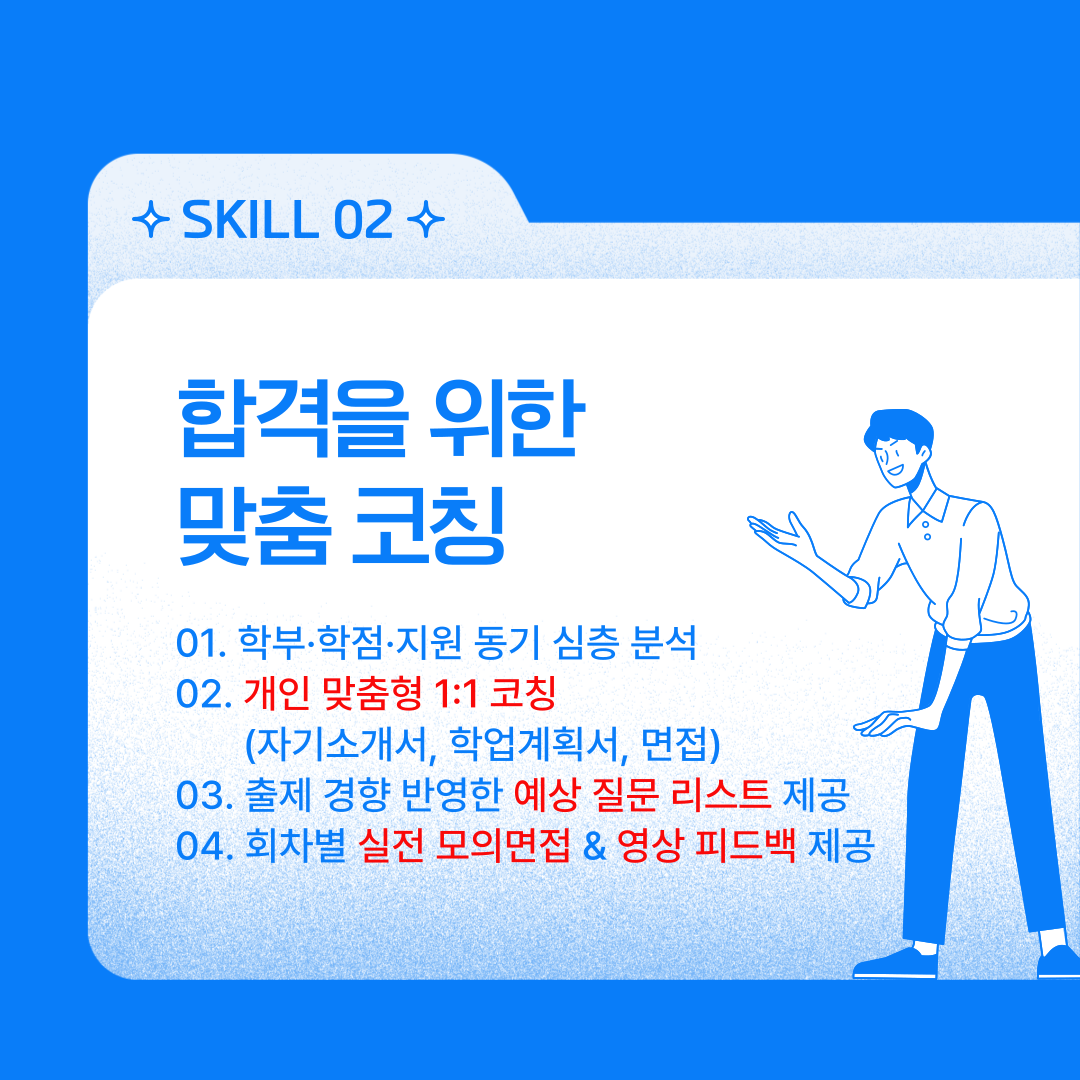 ✧ SKILL 02 ✧

합격을 위한
맞춤 코칭

01. 학부·학점·지원 동기 심층 분석
02. 개인 맞춤형 1:1 코칭
(자기소개서, 학업계획서, 면접)
03. 출제 경향 반영한 예상 질문 리스트 제공
04. 회차별 실전 모의면접 & 영상 피드백 제공